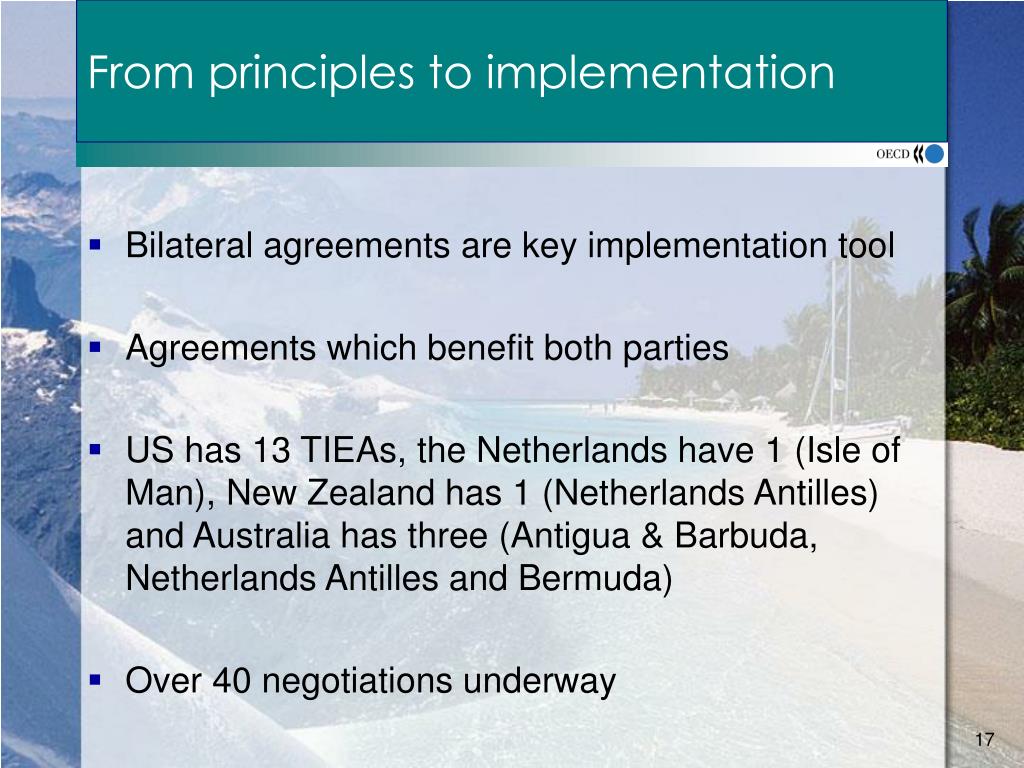 From principles to implementation

OECD

▪ Bilateral agreements are key implementation tool

▪ Agreements which benefit both parties

▪ US has 13 TIEAs, the Netherlands have 1 (Isle of Man), New Zealand has 1 (Netherlands Antilles) and Australia has three (Antigua & Barbuda, Netherlands Antilles and Bermuda)

▪ Over 40 negotiations underway

17